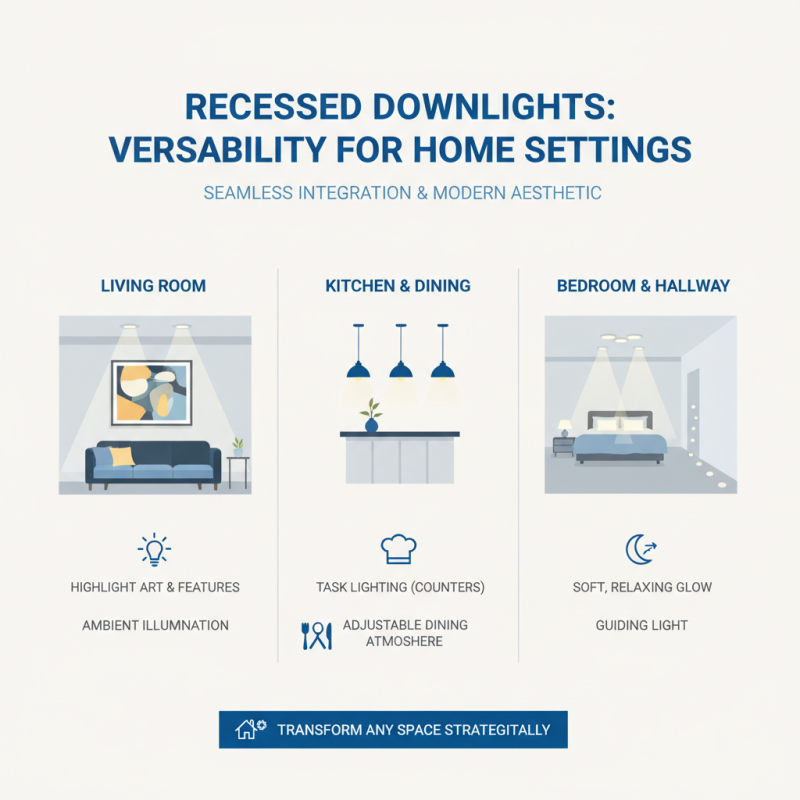 RECESSED DOWNLIGHTS:
VERSABILITY FOR HOME SETTINGS

SEAMLESS INTEGRATION & MODERN AESTHETIC

LIVING ROOM

HIGHLIGHT ART & FEATURES

AMBIENT ILLUMNATION

KITCHEN & DINING

TASK LIGHTING (COUNTERS)

ADJUSTABLE DINING ATMOSHERE

BEDROOM & HALLWAY

SOFT, RELAXING GLOW

GUIDING LIGHT

TRANSFORM ANY SPACE STRATEGITALLY